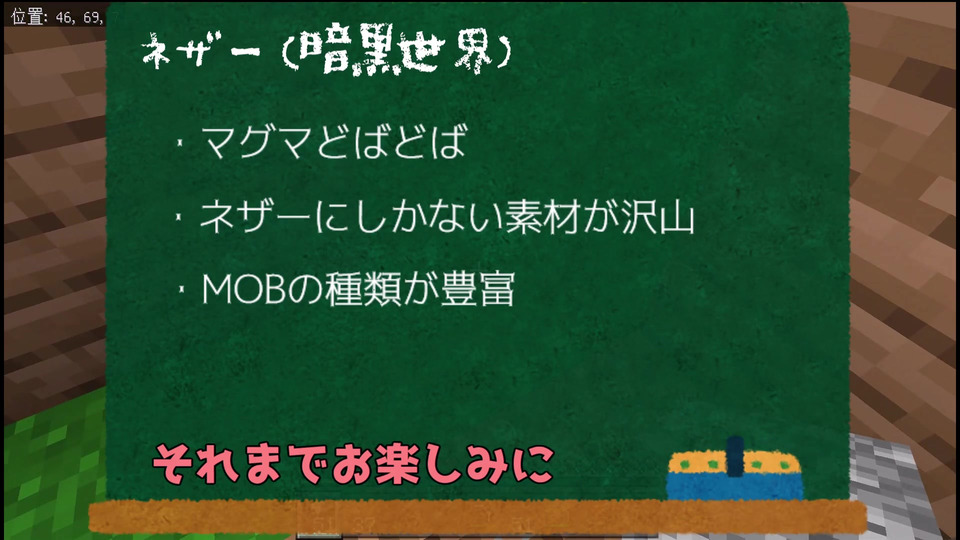 位置: 46, 69,

ネザー（暗黒世界）

・マグマどばどば

・ネザーにしかない素材が沢山

・MOBの種類が豊富

それまでお楽しみに